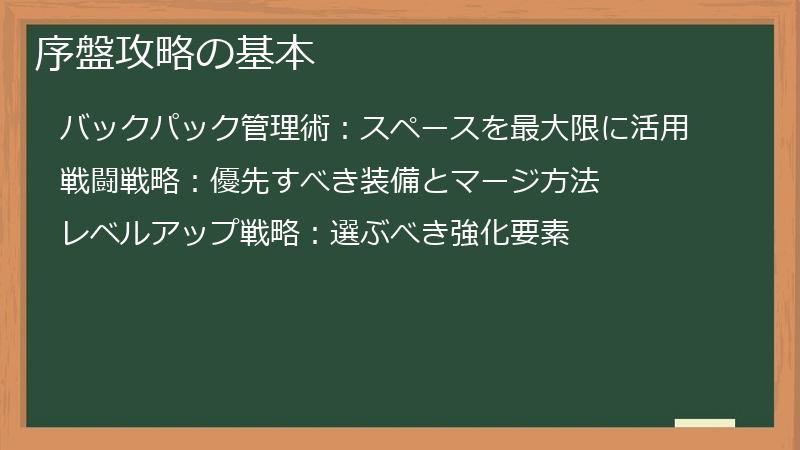 序盤攻略の基本

バックパック管理術：スペースを最大限に活用

戦闘戦略：優先すべき装備とマージ方法

レベルアップ戦略：選ぶべき強化要素